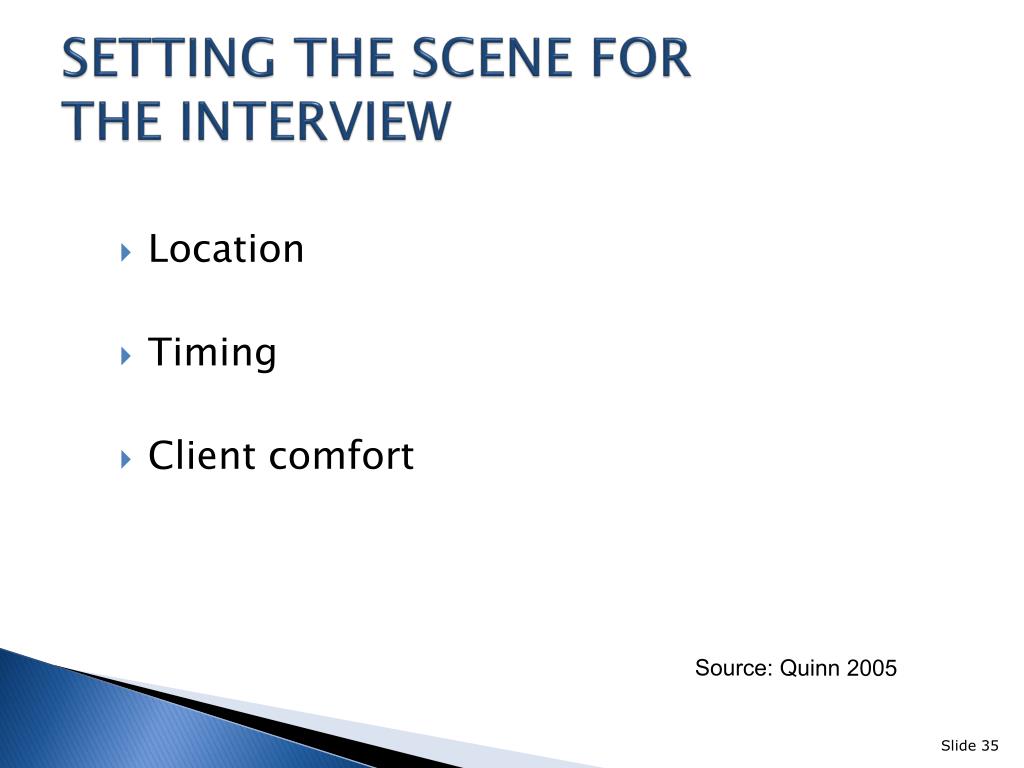 SETTING THE SCENE FOR THE INTERVIEW

Location

Timing

Client comfort

Source: Quinn 2005

Slide 35